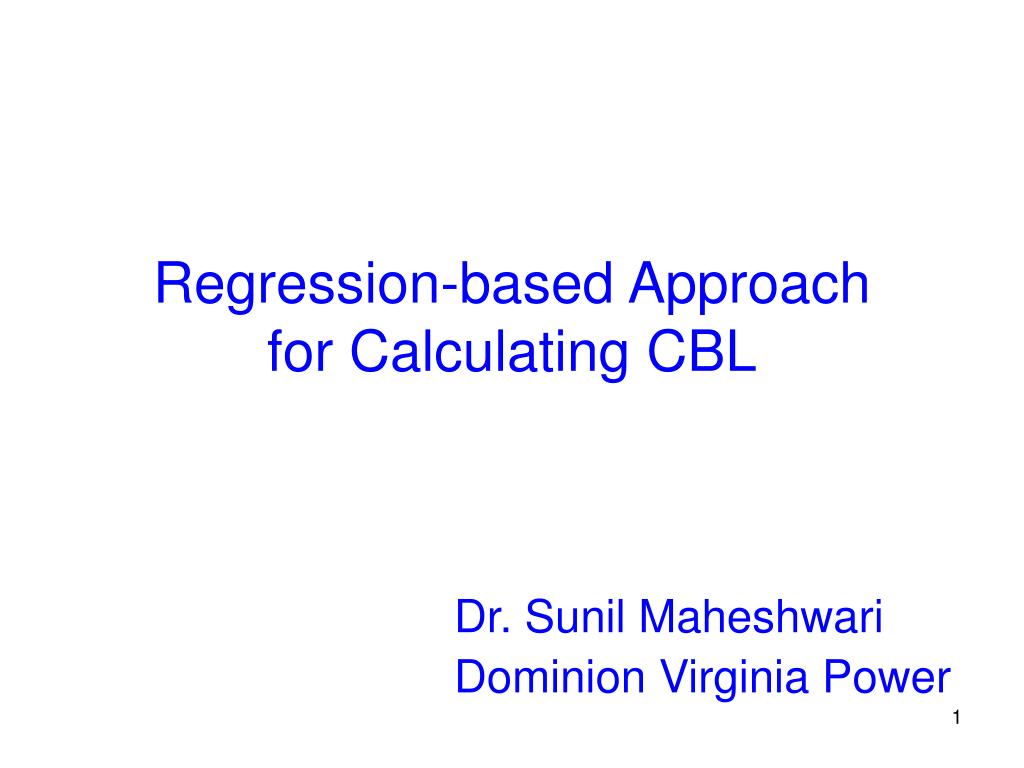 Regression-based Approach for Calculating CBL

Dr. Sunil Maheshwari
Dominion Virginia Power

1